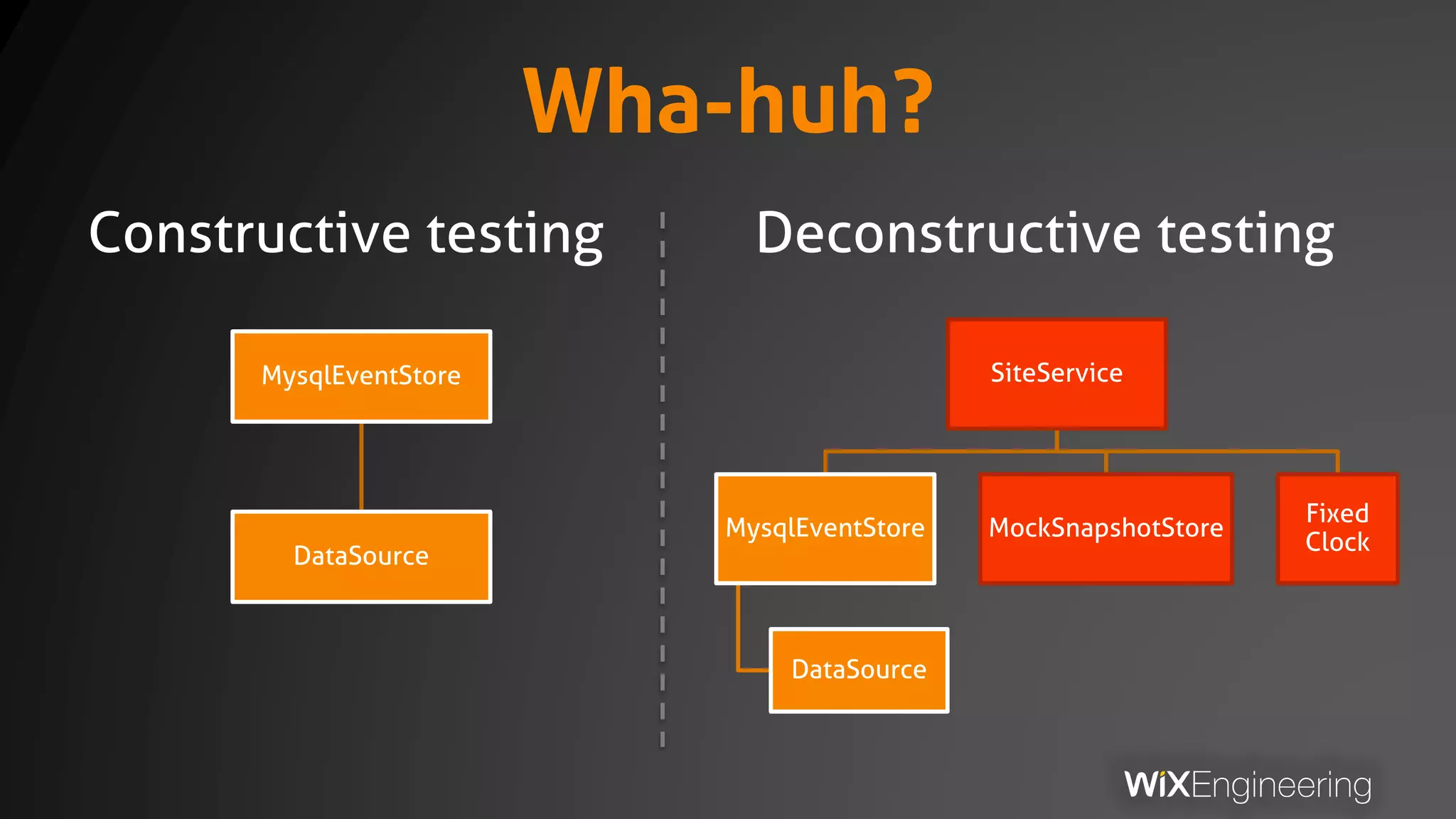 Wha-huh?

Constructive testing

MysqlEventStore

DataSource

Deconstructive testing

SiteService

MysqlEventStore

MockSnapshotStore

Fixed Clock

DataSource

WiXEngineering